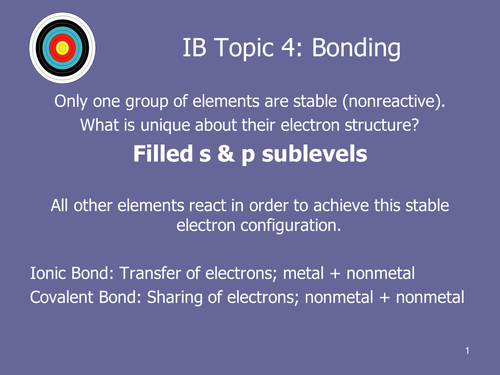 IB Topic 4: Bonding

Only one group of elements are stable (nonreactive).
What is unique about their electron structure?

Filled s & p sublevels

All other elements react in order to achieve this stable electron configuration.

Ionic Bond: Transfer of electrons; metal + nonmetal
Covalent Bond: Sharing of electrons; nonmetal + nonmetal

1